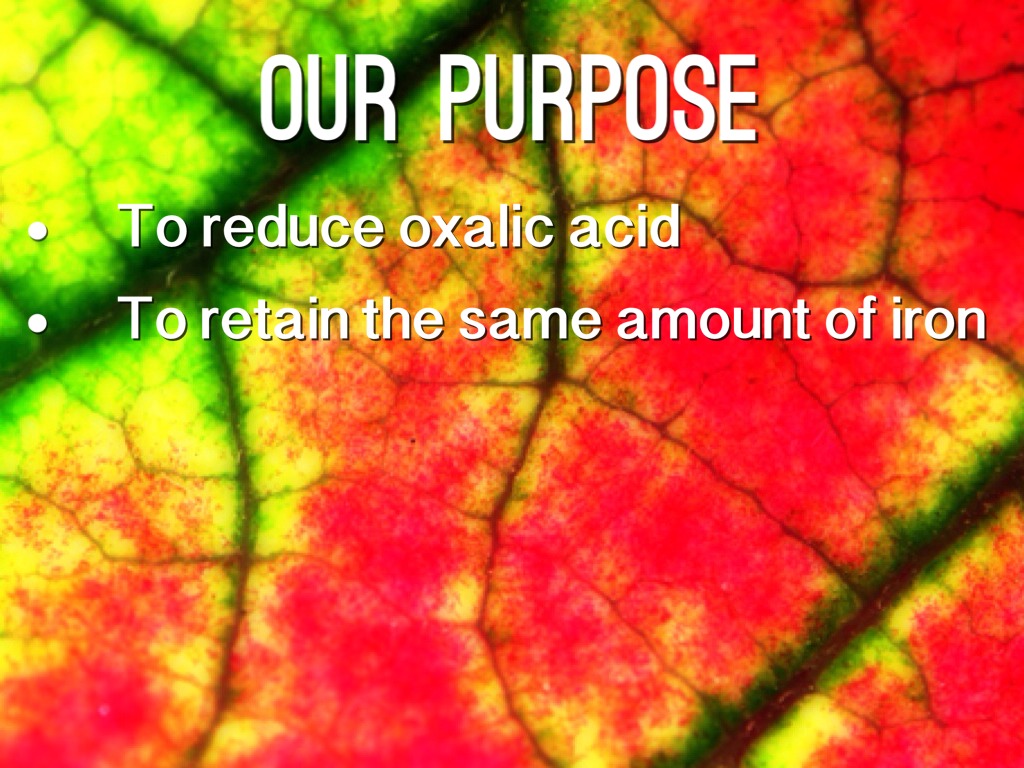 OUR PURPOSE

• To reduce oxalic acid
• To retain the same amount of iron